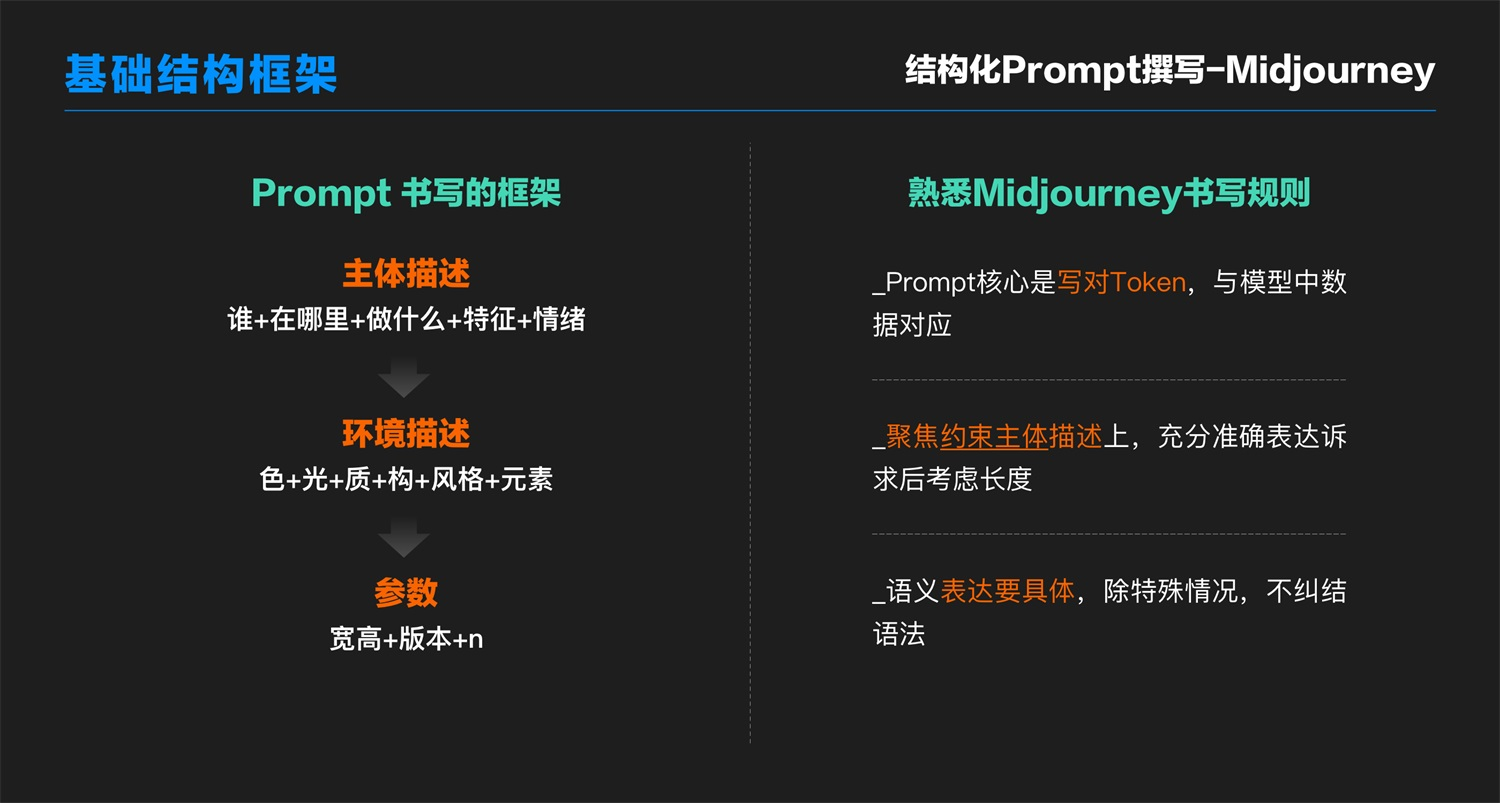 基础结构框架

结构化Prompt撰写-Midjourney

Prompt 书写的框架

主体描述
谁+在哪里+做什么+特征+情绪

环境描述
色+光+质+构+风格+元素

参数
宽高+版本+n

熟悉Midjourney书写规则

_Prompt核心是写对Token，与模型中数据对应

_聚焦约束主体描述上，充分准确表达诉求后考虑长度

_语义表达要具体，除特殊情况，不纠结语法